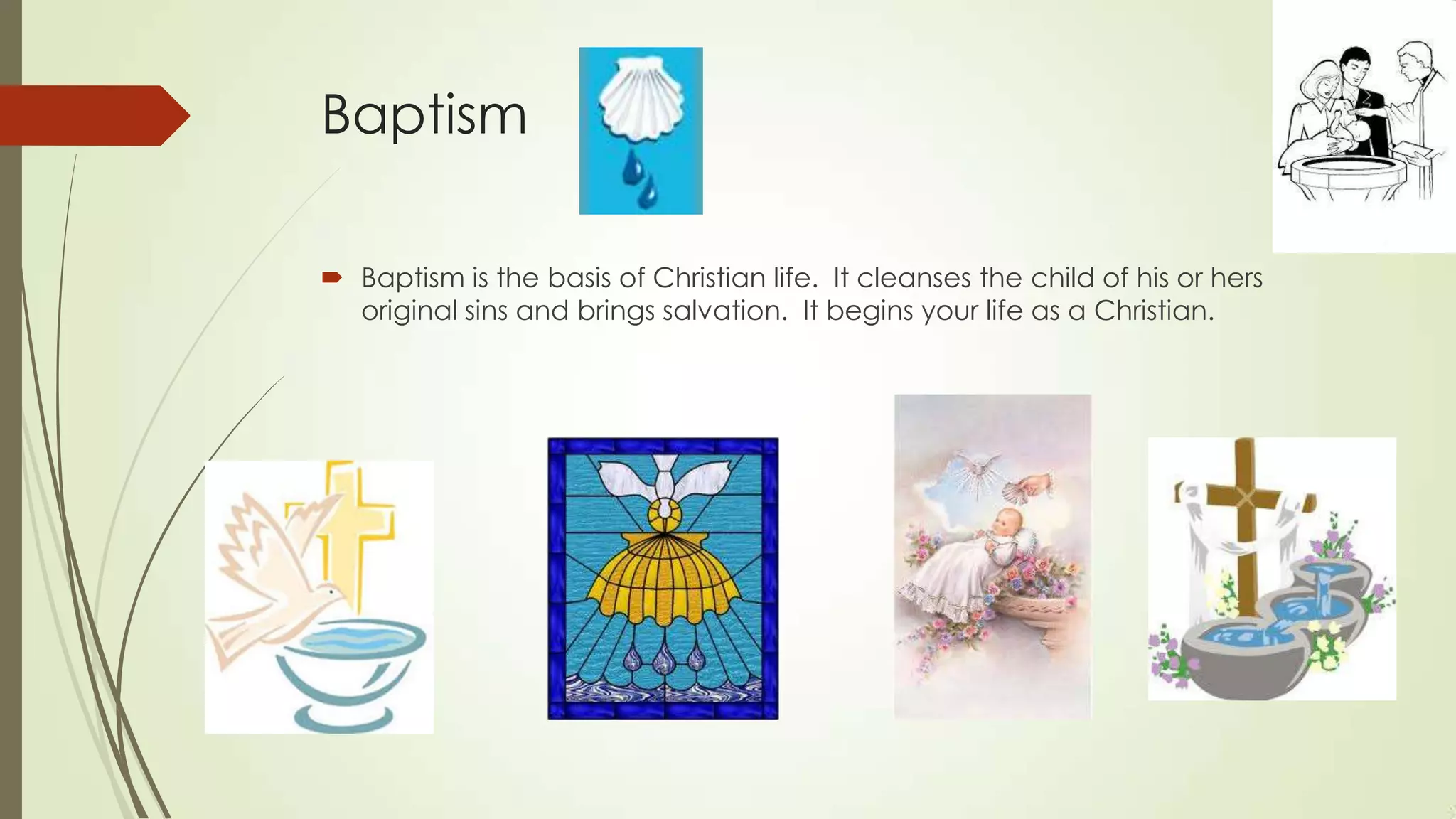 Baptism

Baptism is the basis of Christian life.  It cleanses the child of his or hers original sins and brings salvation.  It begins your life as a Christian.